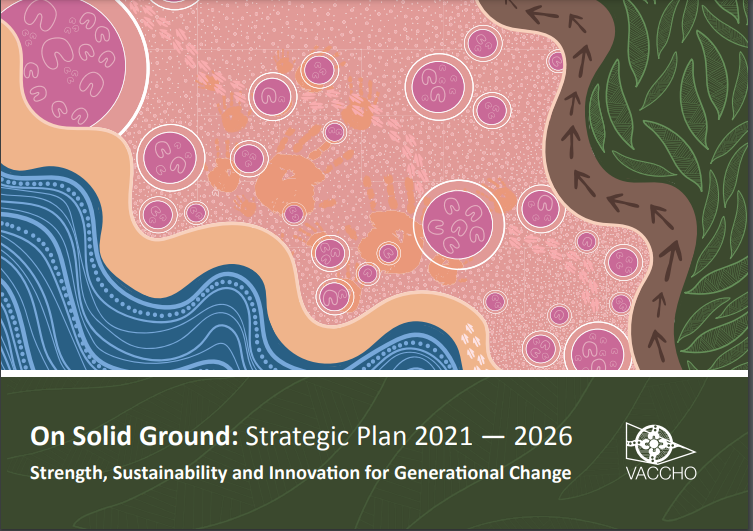 On Solid Ground: Strategic Plan 2021 — 2026

Strength, Sustainability and Innovation for Generational Change

VACCHO